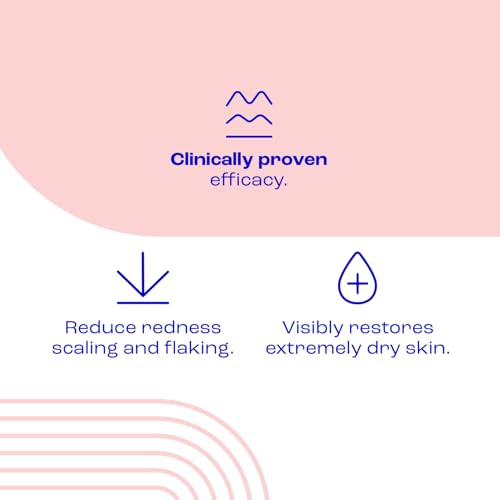 Clinically proven efficacy.

Reduce redness scaling and flaking.

Visibly restores extremely dry skin.